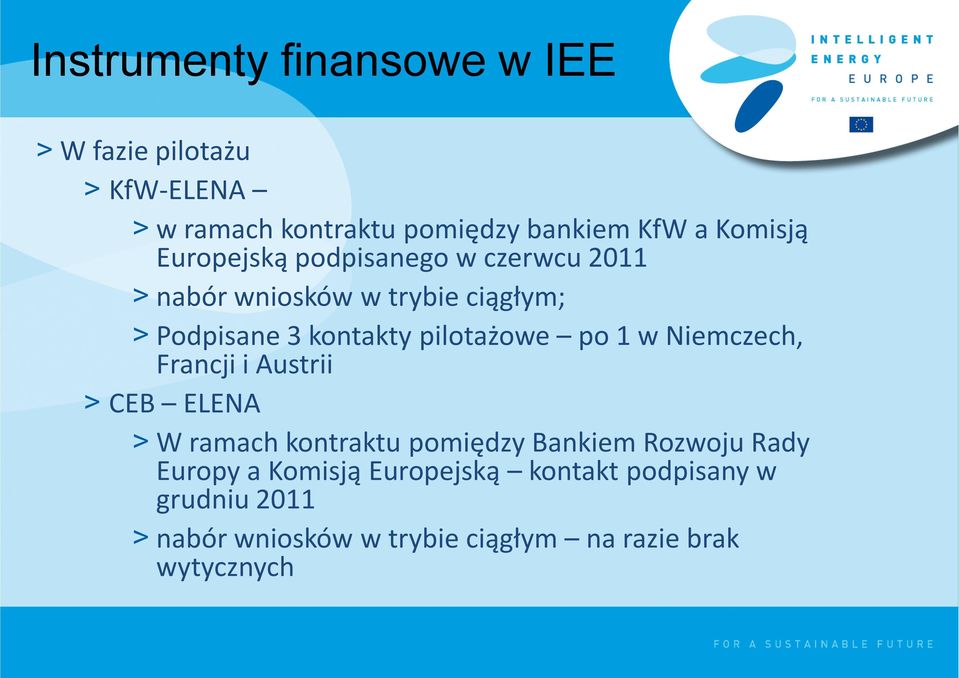 Instrumenty finansowe w IEE

INTELLIGENT ENERGY EUROPE
FOR A SUSTAINABLE FUTURE

> W fazie pilotażu
> KfW-ELENA –
> w ramach kontraktu pomiędzy bankiem KfW a Komisją Europejską podpisanego w czerwcu 2011
> nabór wniosków w trybie ciągłym;
> Podpisane 3 kontakty pilotażowe – po 1 w Niemczech, Francji i Austrii
> CEB – ELENA
> W ramach kontraktu pomiędzy Bankiem Rozwoju Rady Europy a Komisją Europejską – kontakt podpisany w grudniu 2011
> nabór wniosków w trybie ciągłym – na razie brak wytycznych

FOR A SUSTAINABLE FUTURE